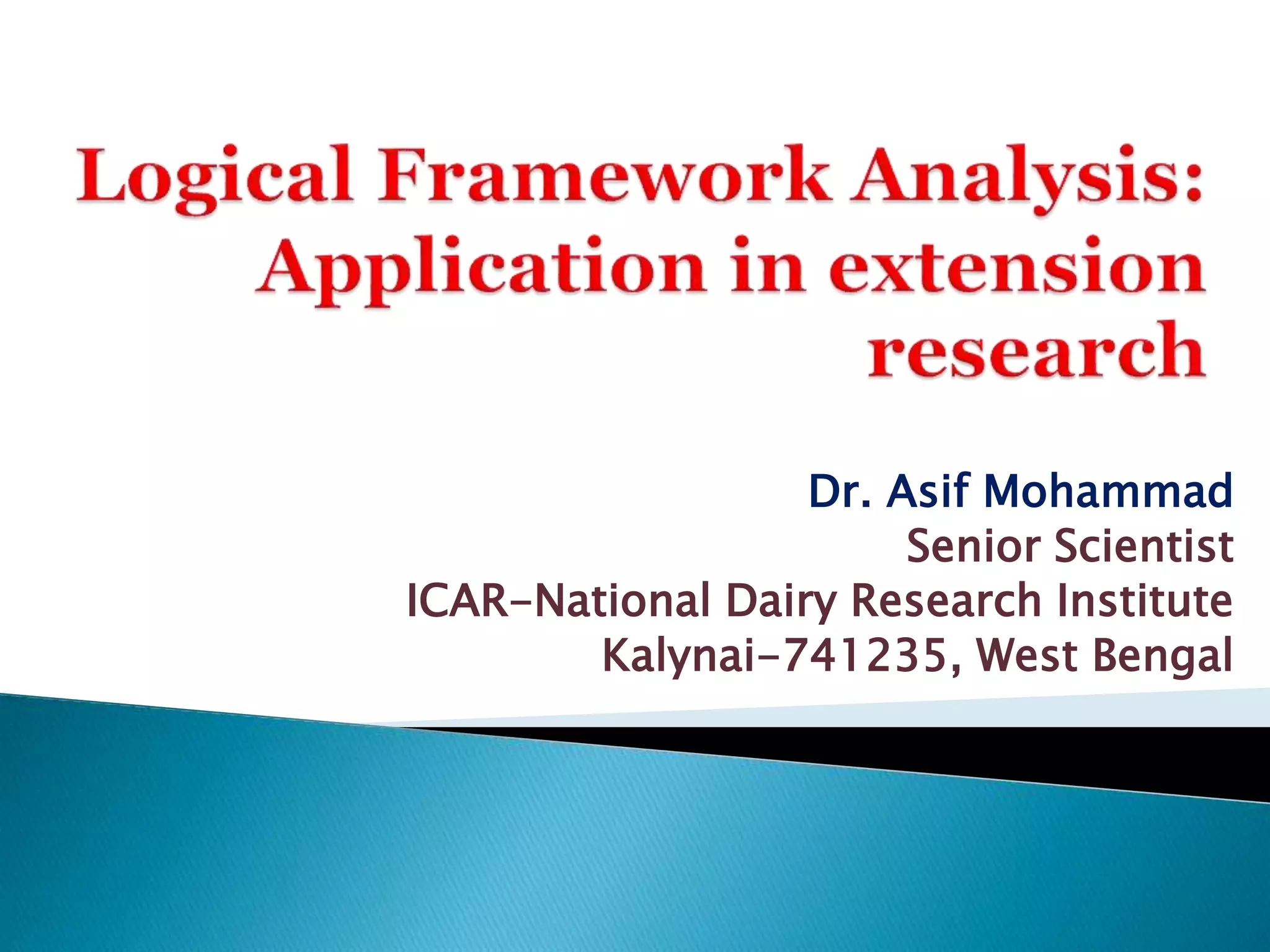 Logical Framework Analysis: Application in extension research

Dr. Asif Mohammad
Senior Scientist
ICAR-National Dairy Research Institute
Kalynai-741235, West Bengal